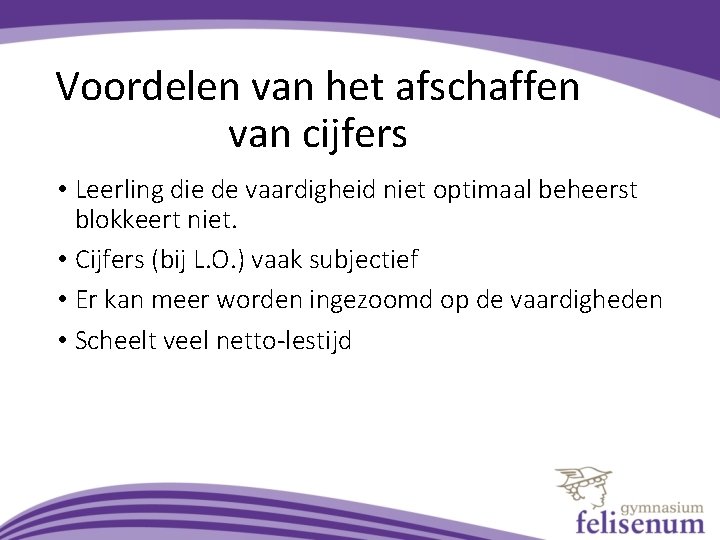 Voordelen van het afschaffen van cijfers

• Leerling die de vaardigheid niet optimaal beheerst blokkeert niet.

• Cijfers (bij L.O.) vaak subjectief

• Er kan meer worden ingezoomd op de vaardigheden

• Scheelt veel netto-lestijd

gymnasium felisenum